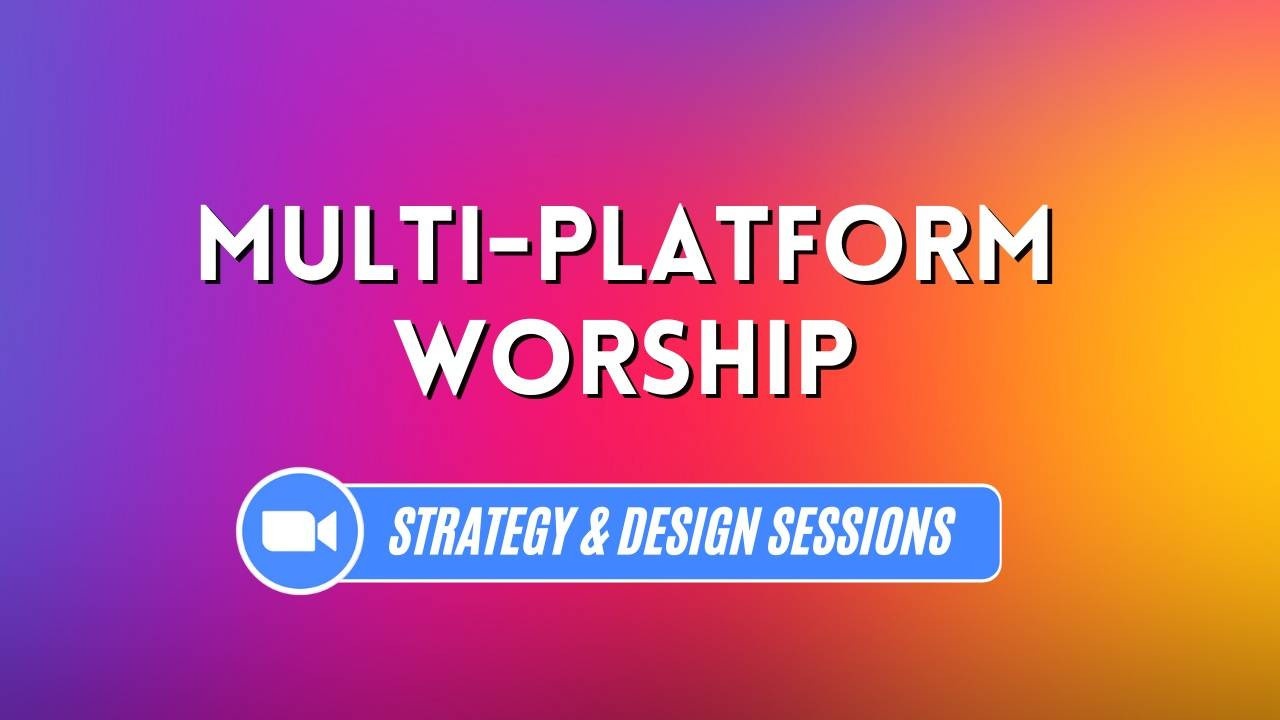 MULTI-PLATFORM WORSHIP

STRATEGY & DESIGN SESSIONS